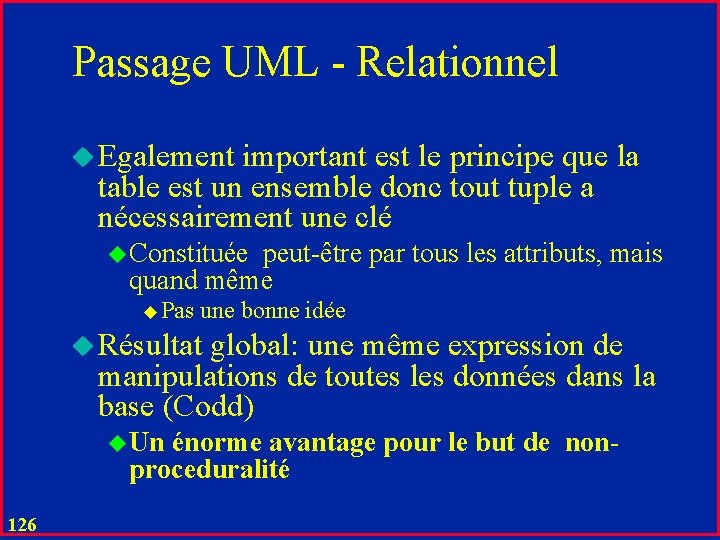 Passage UML - Relationnel

Egalement important est le principe que la table est un ensemble donc tout tuple a nécessairement une clé

Constituée peut-être par tous les attributs, mais quand même

Pas une bonne idée

Résultat global: une même expression de manipulations de toutes les données dans la base (Codd)

Un énorme avantage pour le but de non-proceduralité

126